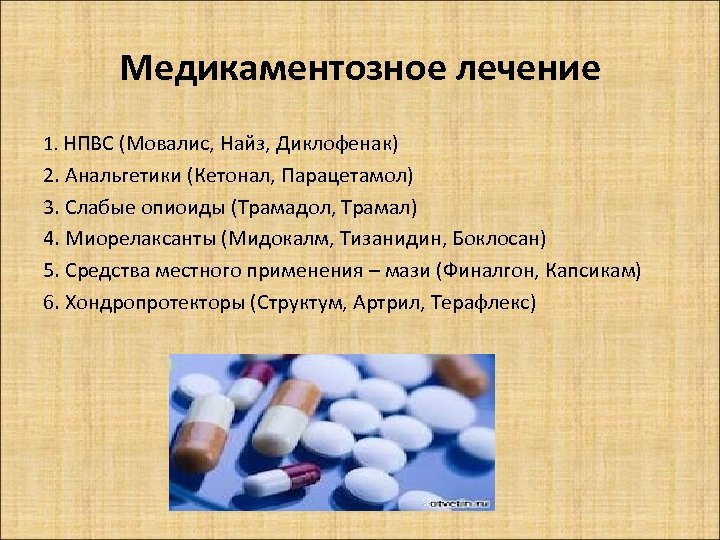 Медикаментозное лечение

1. НПВС (Мовалис, Найз, Диклофенак)
2. Анальгетики (Кетонал, Парацетамол)
3. Слабые опиоиды (Трамадол, Трамал)
4. Миорелаксанты (Мидокалм, Тизанидин, Боклосан)
5. Средства местного применения – мази (Финалгон, Капсикам)
6. Хондропротекторы (Структум, Артрил, Терафлекс)

otvetin.ru